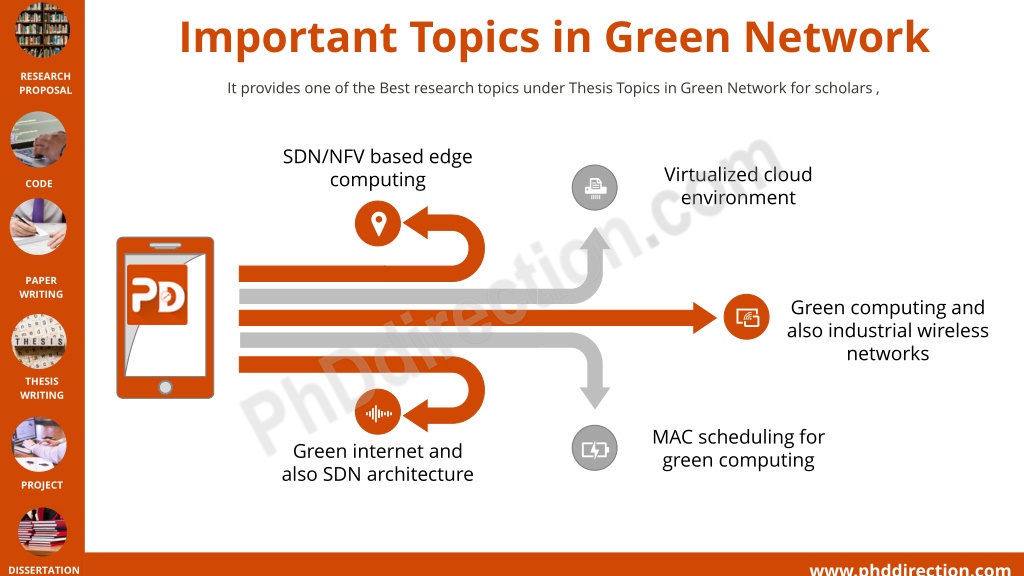 RESEARCH PROPOSAL

CODE

PAPER WRITING

THESIS

THESIS WRITING

PROJECT

DISSERTATION

Important Topics in Green Network

It provides one of the Best research topics under Thesis Topics in Green Network for scholars ,

SDN/NFV based edge computing

Virtualized cloud environment

PD

Green computing and also industrial wireless networks

Green internet and also SDN architecture

MAC scheduling for green computing

PhDdirection.com

www.phddirection.com